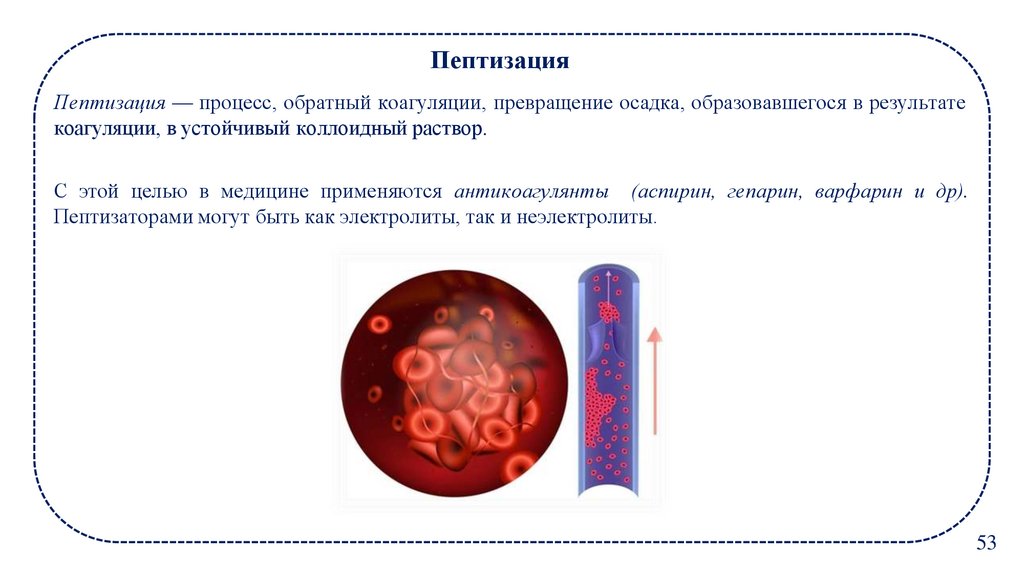 Пептизация

Пептизация — процесс, обратный коагуляции, превращение осадка, образовавшегося в результате коагуляции, в устойчивый коллоидный раствор.

С этой целью в медицине применяются антикоагулянты (аспирин, гепарин, варфарин и др). Пептизаторами могут быть как электролиты, так и неэлектролиты.

53